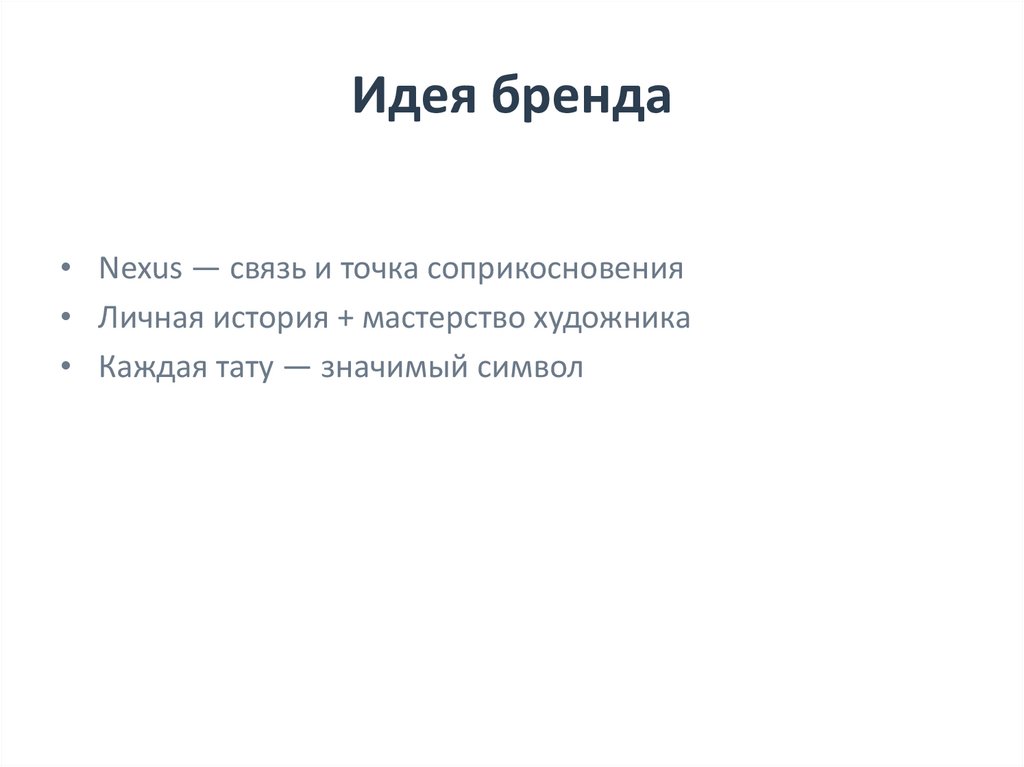 Идея бренда

• Nexus — связь и точка соприкосновения
• Личная история + мастерство художника
• Каждая тату — значимый символ